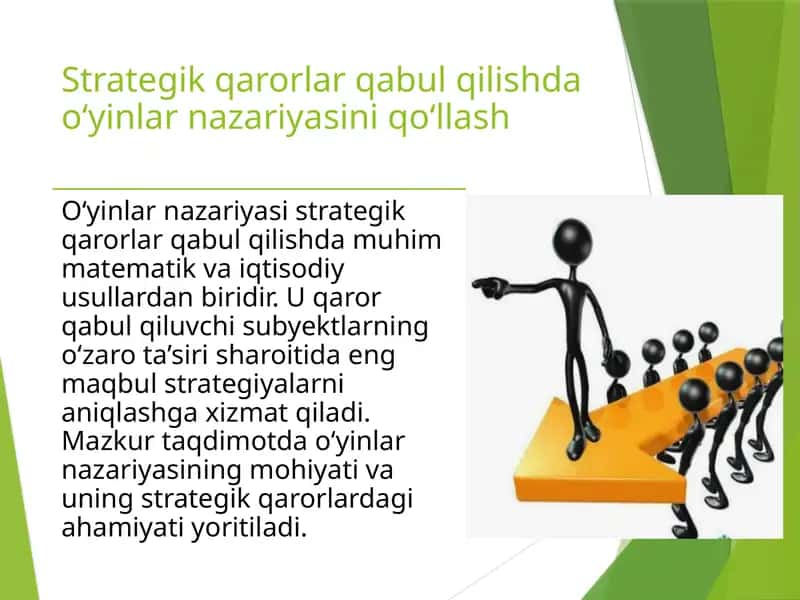 Strategik qarorlar qabul qilishda o‘yinlar nazariyasini qo‘llash

O‘yinlar nazariyasi strategik qarorlar qabul qilishda muhim matematik va iqtisodiy usullardan biridir. U qaror qabul qiluvchi subyektlarning o‘zaro ta’siri sharoitida eng maqbul strategiyalarni aniqlashga xizmat qiladi. Mazkur taqdimotda o‘yinlar nazariyasining mohiyati va uning strategik qarorlardagi ahamiyati yoritiladi.